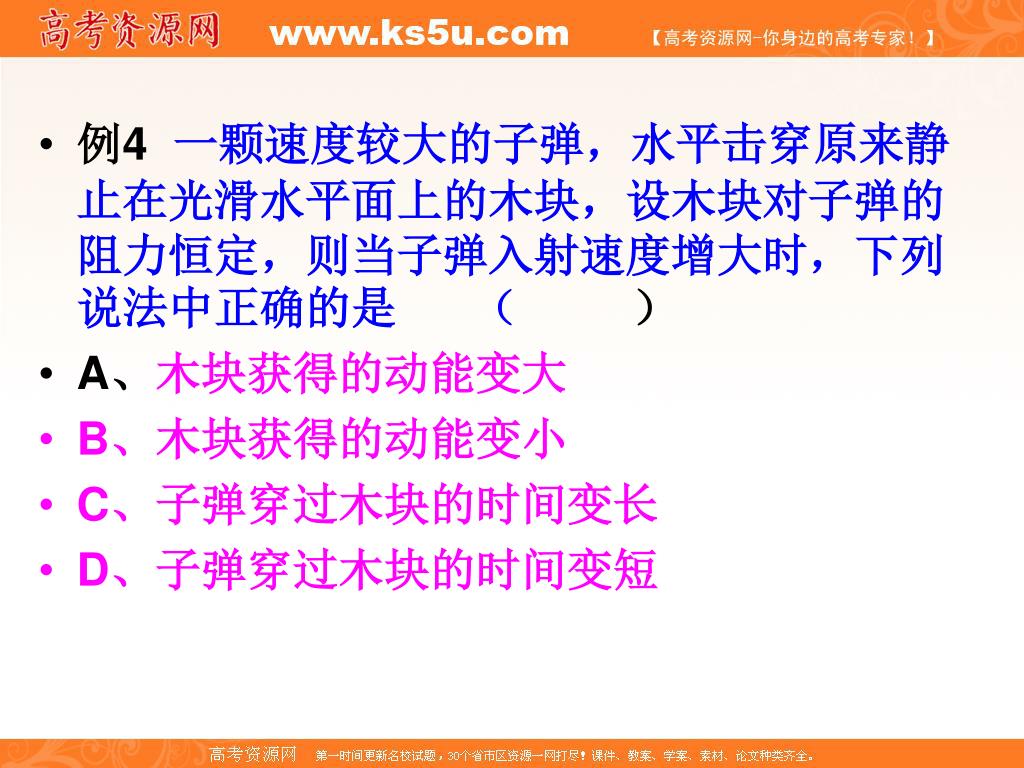 高考资源网 www.ks5u.com 【高考资源网-你身边的高考专家！】

• 例4 一颗速度较大的子弹，水平击穿原来静止在光滑水平面上的木块，设木块对子弹的阻力恒定，则当子弹入射速度增大时，下列说法中正确的是 （ ）
• A、木块获得的动能变大
• B、木块获得的动能变小
• C、子弹穿过木块的时间变长
• D、子弹穿过木块的时间变短

高考资源网 第一时间更新名校试题，30个省市区资源一网打尽！课件、教案、学案、素材、论文种类齐全。